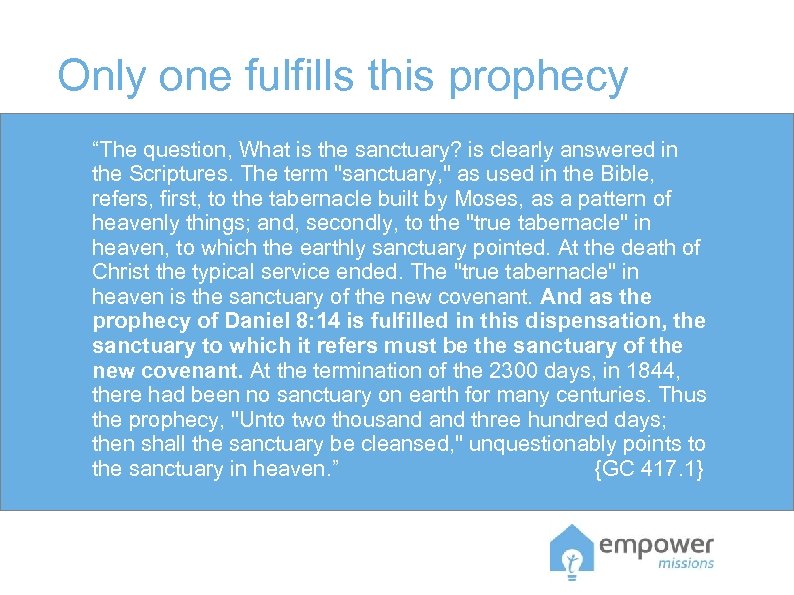 Only one fulfills this prophecy

“The question, What is the sanctuary? is clearly answered in the Scriptures. The term "sanctuary," as used in the Bible, refers, first, to the tabernacle built by Moses, as a pattern of heavenly things; and, secondly, to the "true tabernacle" in heaven, to which the earthly sanctuary pointed. At the death of Christ the typical service ended. The "true tabernacle" in heaven is the sanctuary of the new covenant. And as the prophecy of Daniel 8:14 is fulfilled in this dispensation, the sanctuary to which it refers must be the sanctuary of the new covenant. At the termination of the 2300 days, in 1844, there had been no sanctuary on earth for many centuries. Thus the prophecy, "Unto two thousand and three hundred days; then shall the sanctuary be cleansed," unquestionably points to the sanctuary in heaven.” {GC 417.1}

empower missions